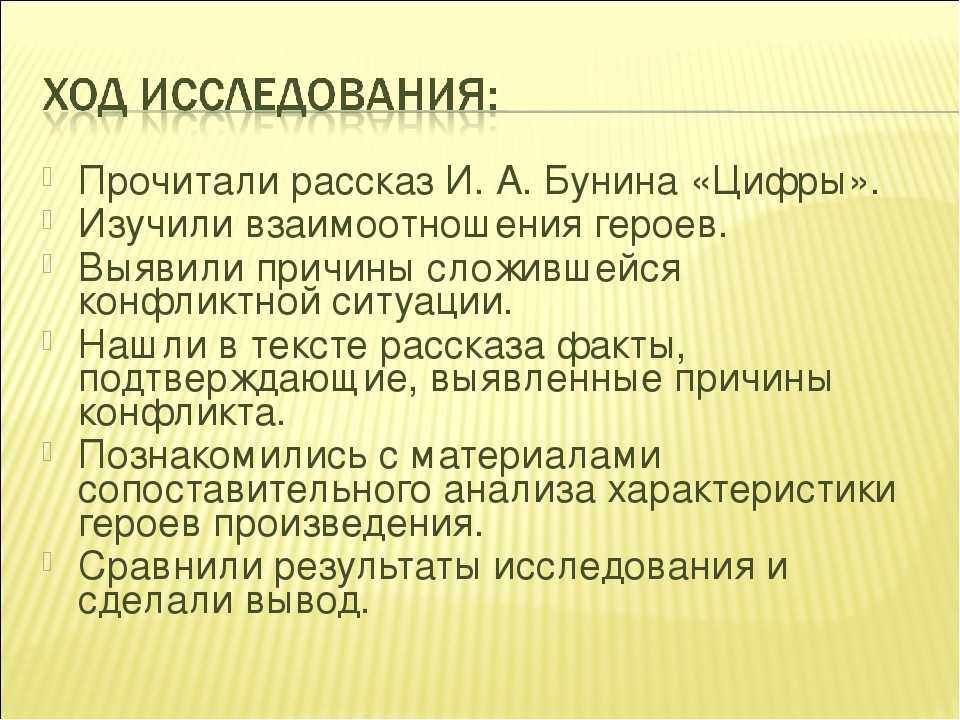 ХОД ИССЛЕДОВАНИЯ:

Прочитали рассказ И. А. Бунина «Цифры».
Изучили взаимоотношения героев.
Выявили причины сложившейся конфликтной ситуации.
Нашли в тексте рассказа факты, подтверждающие, выявленные причины конфликта.
Познакомились с материалами сопоставительного анализа характеристики героев произведения.
Сравнили результаты исследования и сделали вывод.